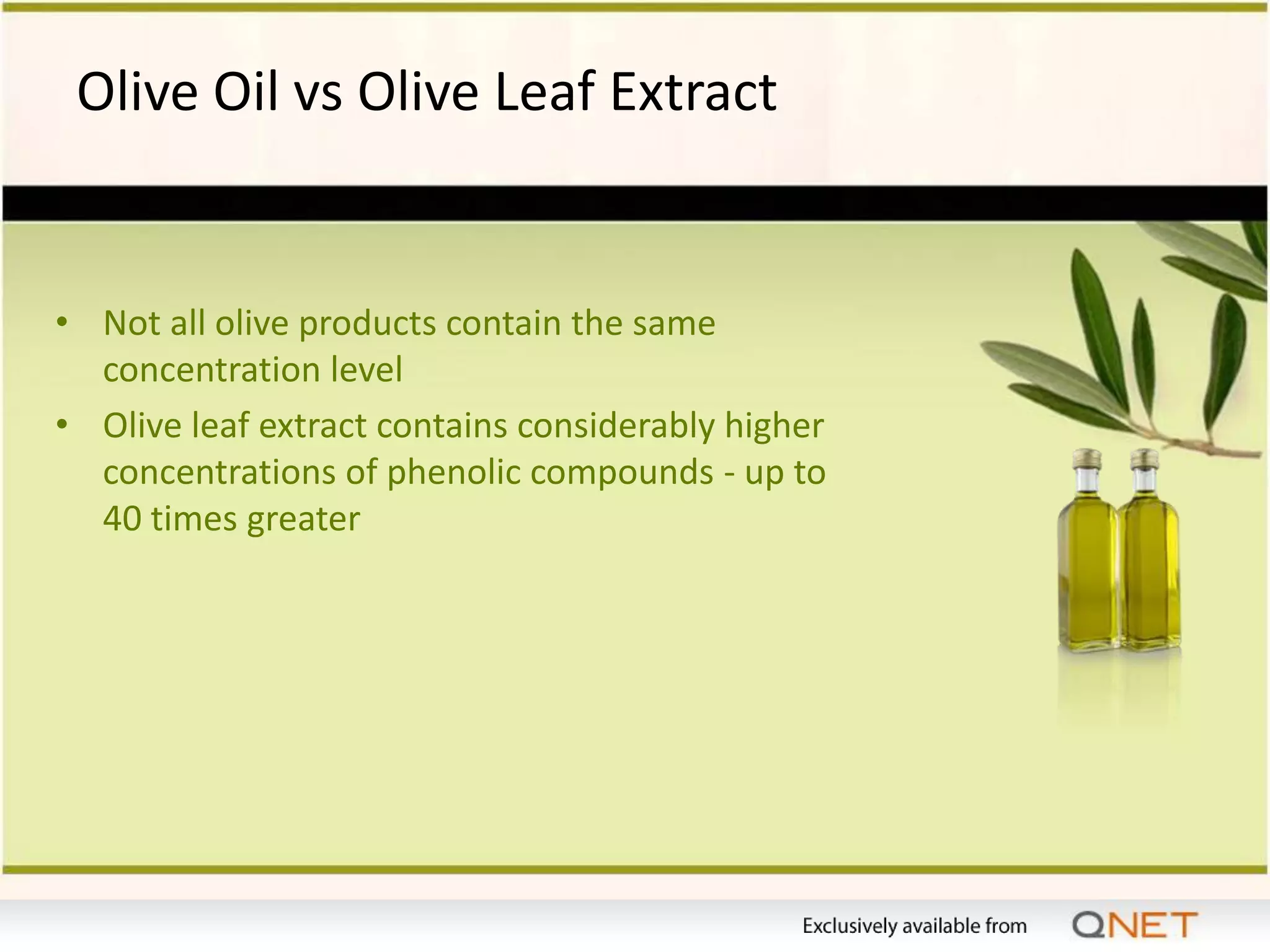 Olive Oil vs Olive Leaf Extract

• Not all olive products contain the same concentration level

• Olive leaf extract contains considerably higher concentrations of phenolic compounds - up to 40 times greater

Exclusively available from QNET